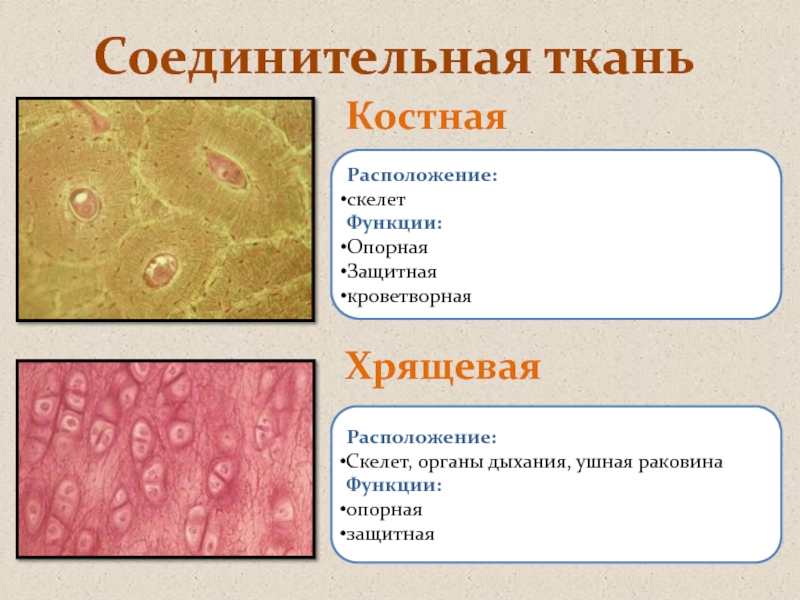 Соединительная ткань

Костная

Расположение:
•скелет
Функции:
•Опорная
•Защитная
•кроветворная

Хрящевая

Расположение:
•Скелет, органы дыхания, ушная раковина
Функции:
•опорная
•защитная